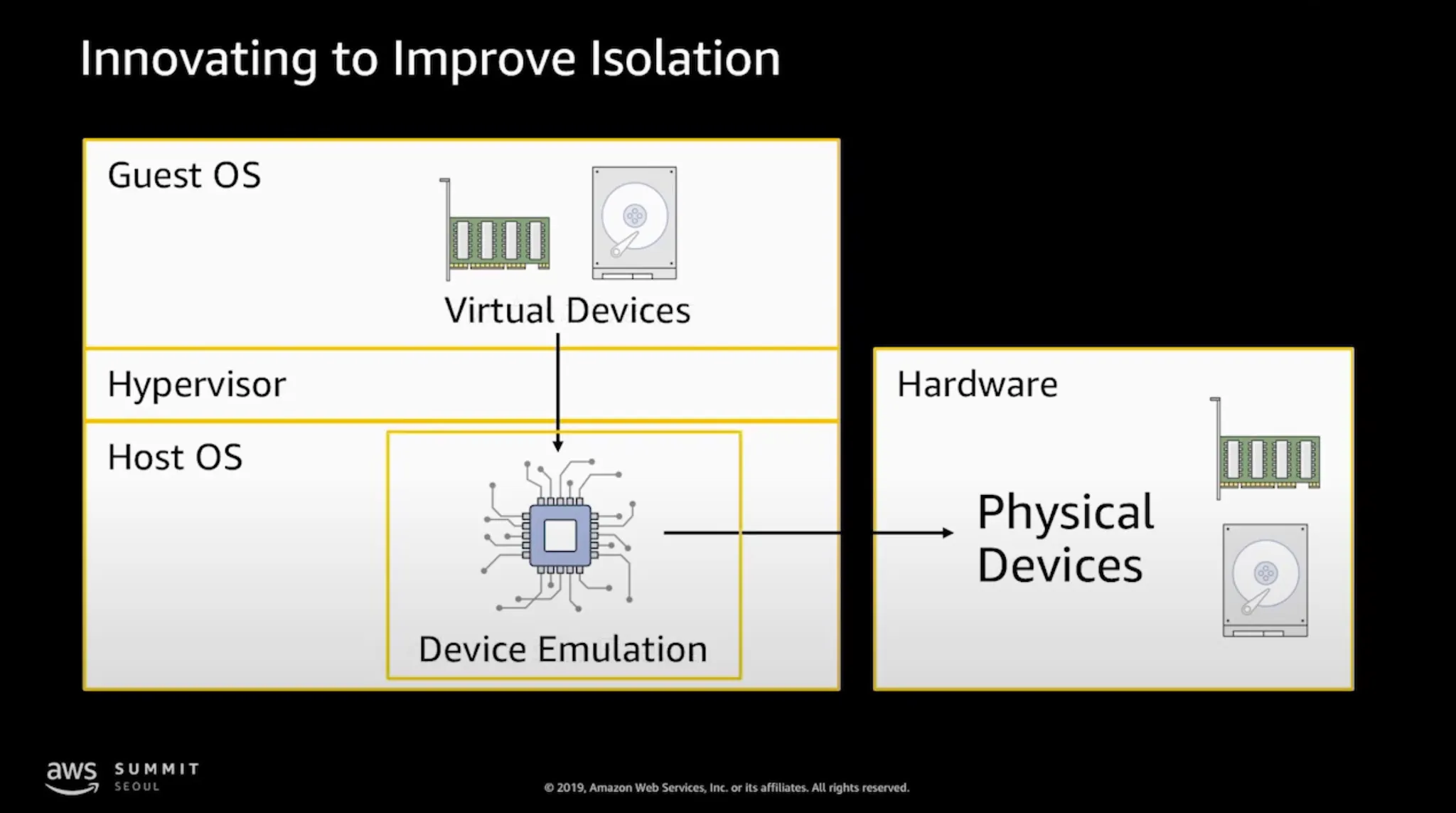 Innovating to Improve Isolation

Guest OS

Virtual Devices

Hypervisor

Host OS

Device Emulation

Hardware

Physical Devices

aws SUMMIT SEOUL

© 2019, Amazon Web Services, Inc. or its affiliates. All rights reserved.